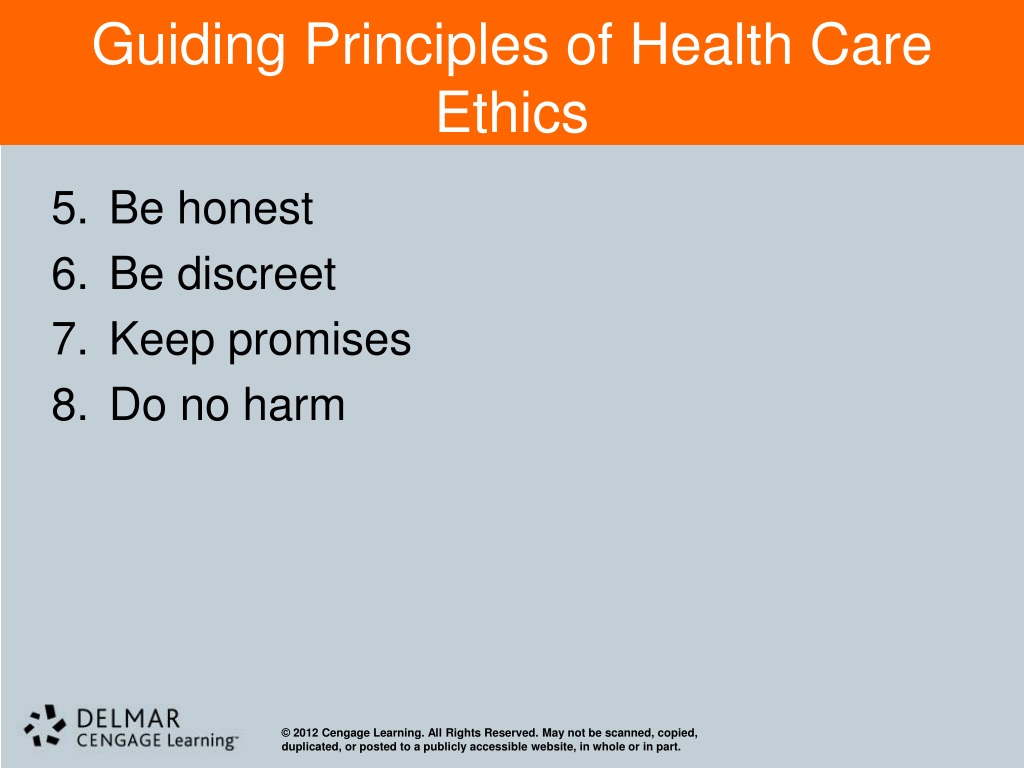 Guiding Principles of Health Care Ethics

5. Be honest
6. Be discreet
7. Keep promises
8. Do no harm

DELMAR
CENGAGE Learning™

© 2012 Cengage Learning. All Rights Reserved. May not be scanned, copied, duplicated, or posted to a publicly accessible website, in whole or in part.